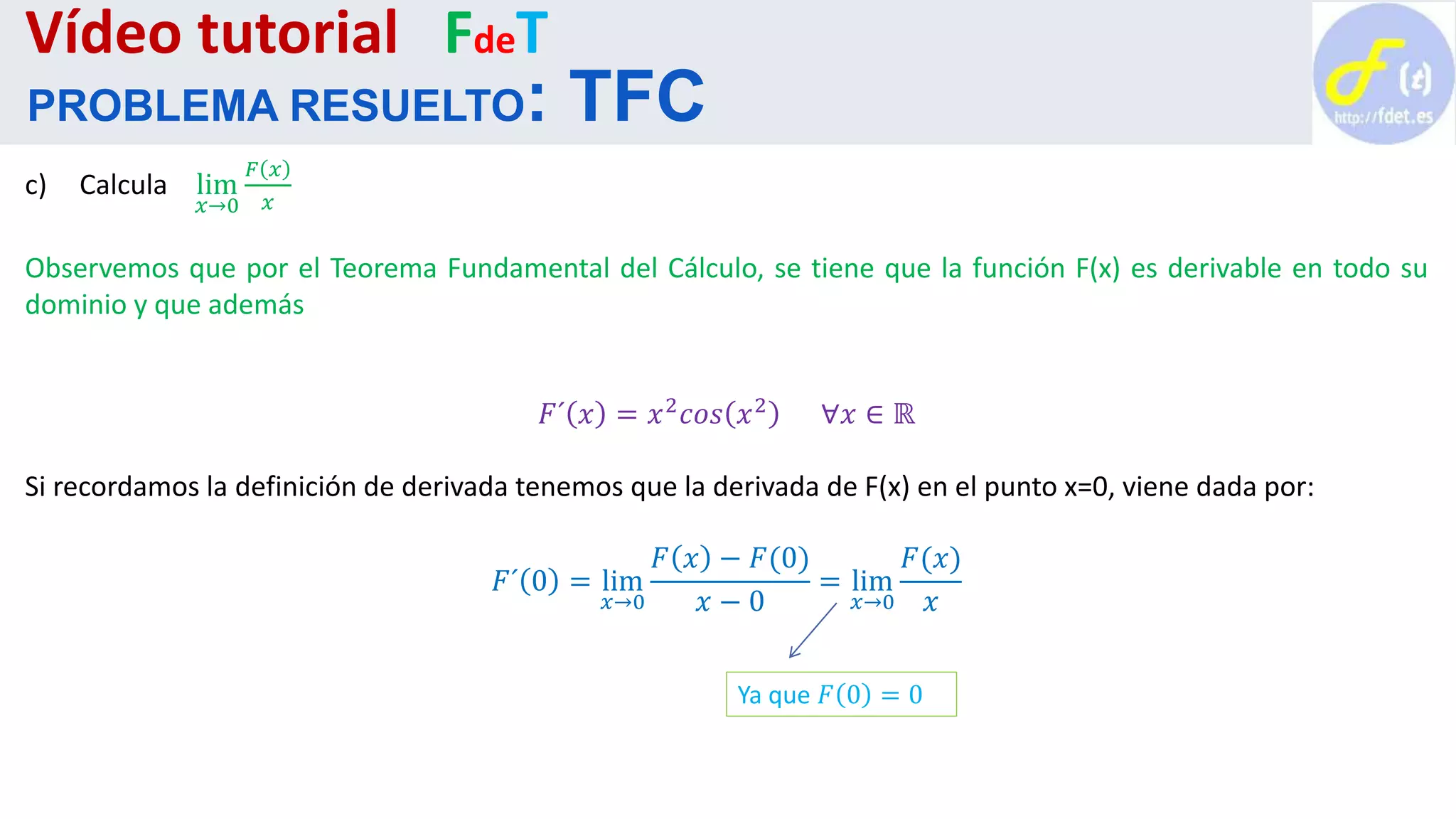 Vídeo tutorial FdeT

PROBLEMA RESUELTO: TFC

F (t) http://fdet.es

c) Calcula $\lim_{x \to 0} \frac{F(x)}{x}$

Observemos que por el Teorema Fundamental del Cálculo, se tiene que la función F(x) es derivable en todo su dominio y que además

$F´(x) = x^2 cos(x^2) \quad \forall x \in \mathbb{R}$

Si recordamos la definición de derivada tenemos que la derivada de F(x) en el punto x=0, viene dada por:

$F´(0) = \lim_{x \to 0} \frac{F(x) - F(0)}{x - 0} = \lim_{x \to 0} \frac{F(x)}{x}$

Ya que $F(0) = 0$